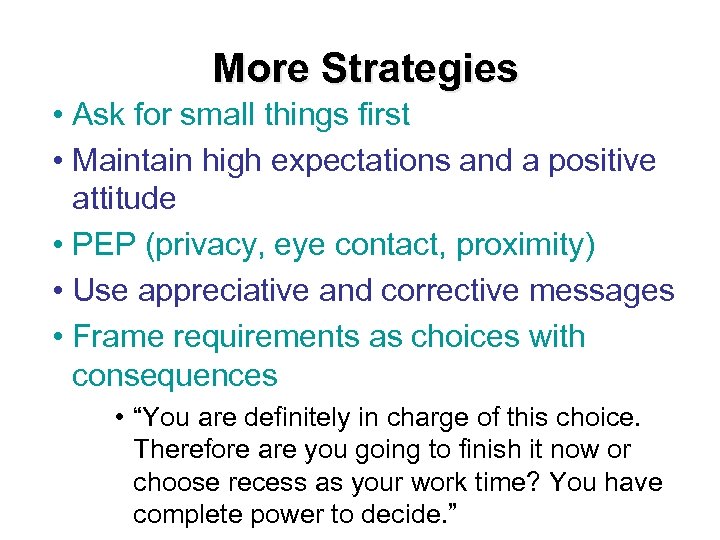 More Strategies

• Ask for small things first
• Maintain high expectations and a positive attitude
• PEP (privacy, eye contact, proximity)
• Use appreciative and corrective messages
• Frame requirements as choices with consequences
  • “You are definitely in charge of this choice. Therefore are you going to finish it now or choose recess as your work time? You have complete power to decide.”